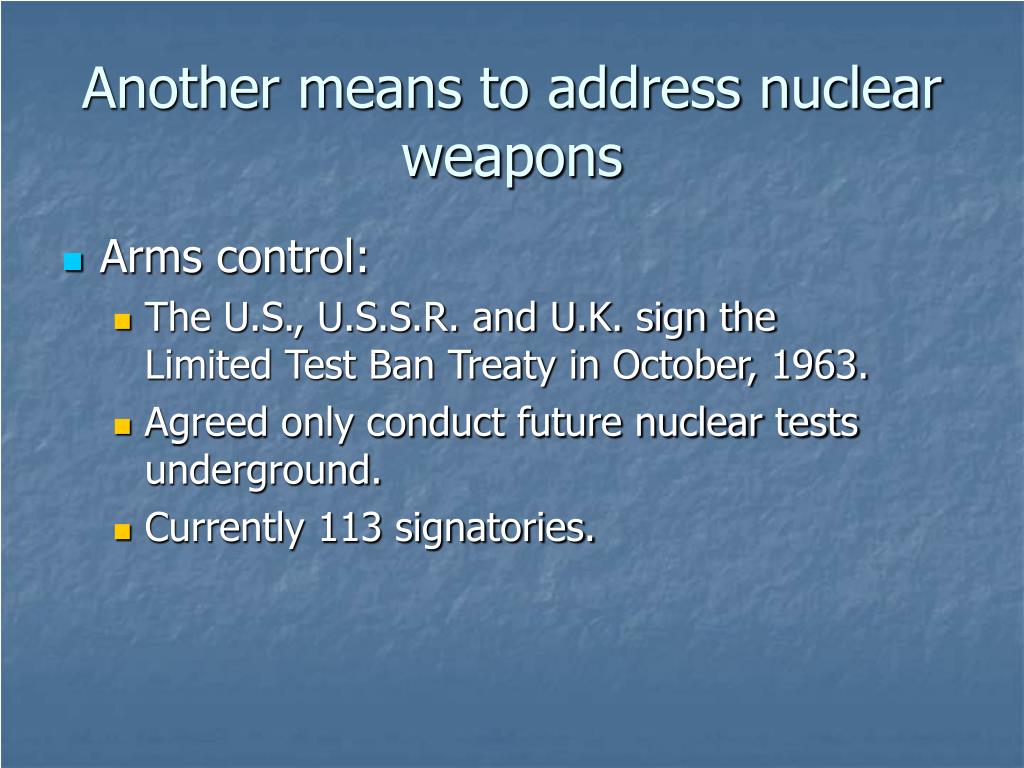 Another means to address nuclear weapons

Arms control:

The U.S., U.S.S.R. and U.K. sign the Limited Test Ban Treaty in October, 1963.

Agreed only conduct future nuclear tests underground.

Currently 113 signatories.